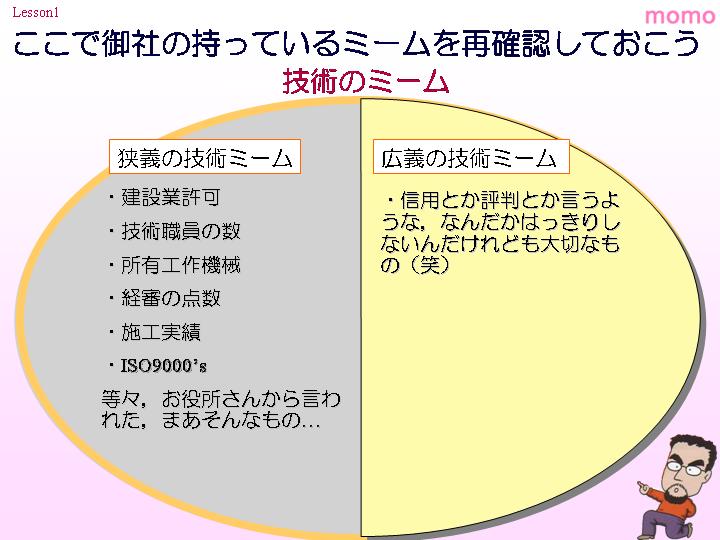 Lesson1

momo

ここで御社の持っているミームを再確認しておこう

技術のミーム

狭義の技術ミーム

・建設業許可

・技術職員の数

・所有工作機械

・経審の点数

・施工実績

・ISO9000's

等々，お役所さんから言われた，まあそんなもの…

広義の技術ミーム

・信用とか評判とか言うような，なんだかはっきりしないんだけれども大切なもの（笑）